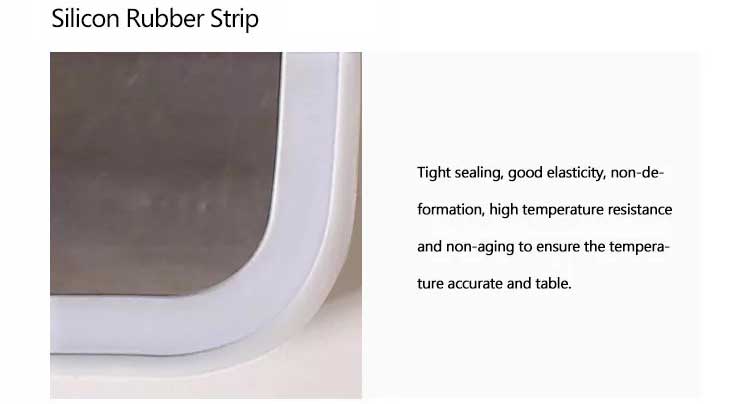 Silicon Rubber Strip

Tight sealing, good elasticity, non-deformation, high temperature resistance and non-aging to ensure the temperature accurate and table.